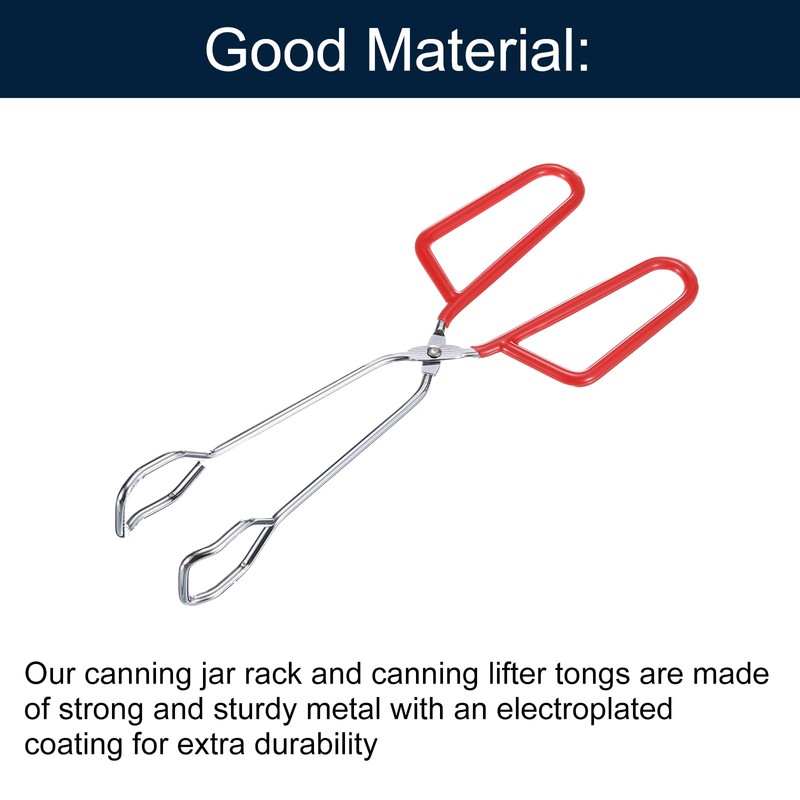 Good Material:

Our canning jar rack and canning lifter tongs are made of strong and sturdy metal with an electroplated coating for extra durability